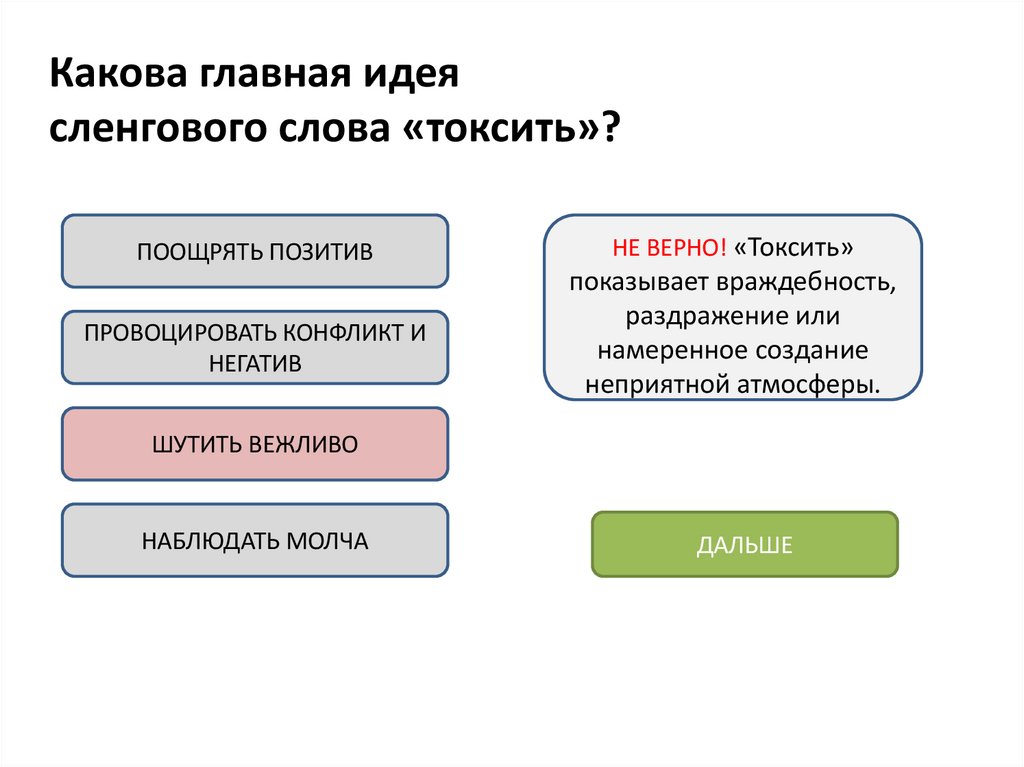 Какова главная идея сленгового слова «токсить»?

ПООЩРЯТЬ ПОЗИТИВ

ПРОВОЦИРОВАТЬ КОНФЛИКТ И НЕГАТИВ

ШУТИТЬ ВЕЖЛИВО

НАБЛЮДАТЬ МОЛЧА

НЕ ВЕРНО! «Токсить» показывает враждебность, раздражение или намеренное создание неприятной атмосферы.

ДАЛЬШЕ